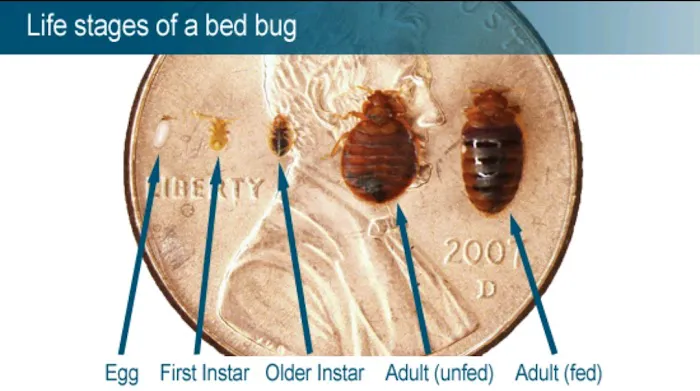 Life stages of a bed bug

LIBERTY

2007
D

Egg First Instar Older Instar Adult (unfed) Adult (fed)